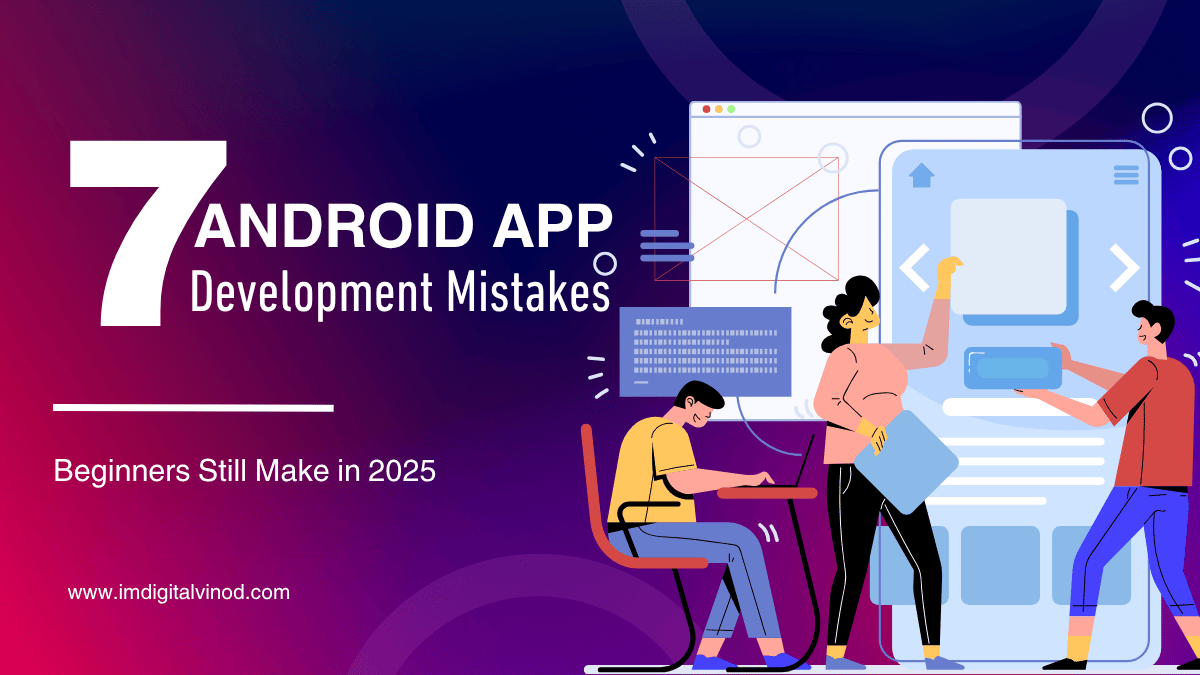 7 ANDROID APP
Development Mistakes

Beginners Still Make in 2025

www.imdigitalvinod.com